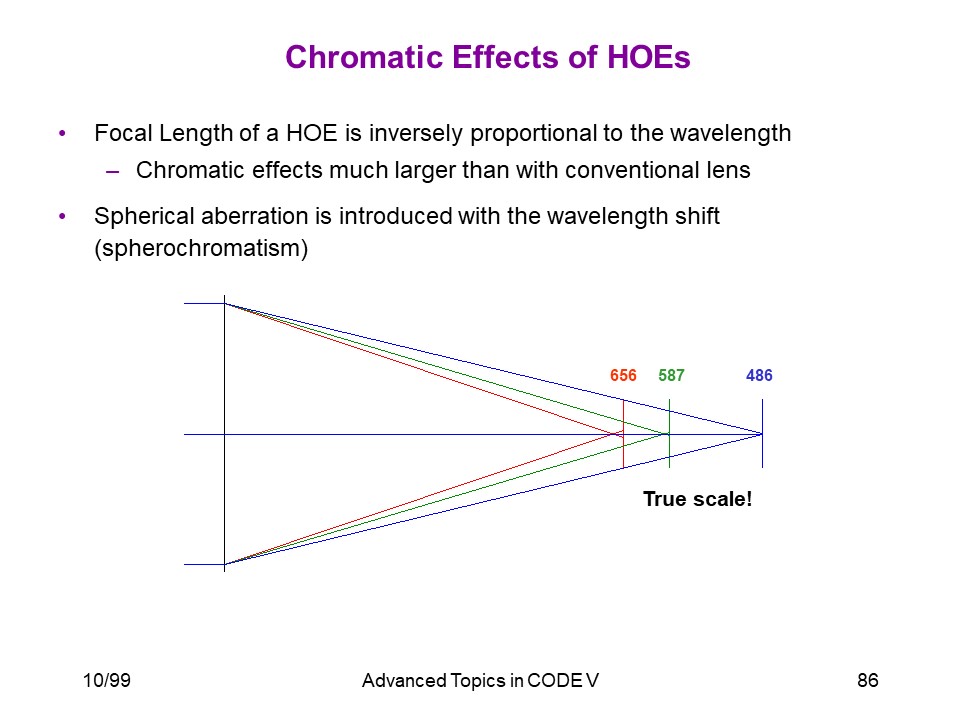 Chromatic Effects of HOEs

• Focal Length of a HOE is inversely proportional to the wavelength
– Chromatic effects much larger than with conventional lens

• Spherical aberration is introduced with the wavelength shift (spherochromatism)

656 587 486

True scale!

10/99 Advanced Topics in CODE V 86